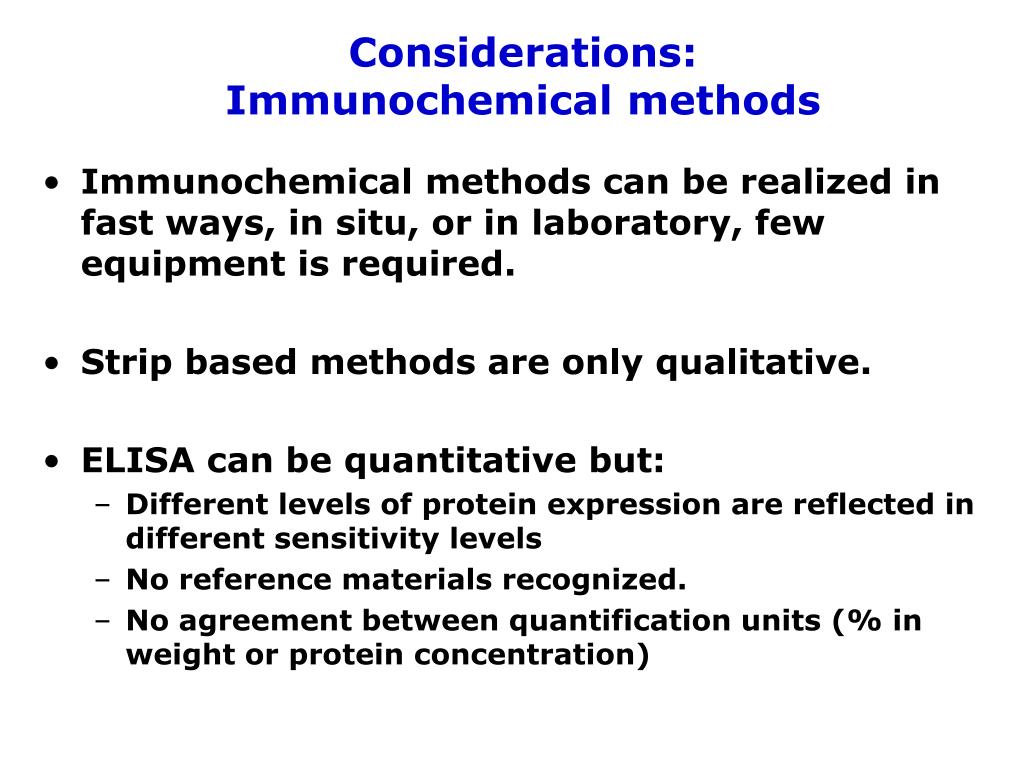 Considerations:
Immunochemical methods

• Immunochemical methods can be realized in fast ways, in situ, or in laboratory, few equipment is required.

• Strip based methods are only qualitative.

• ELISA can be quantitative but:
– Different levels of protein expression are reflected in different sensitivity levels
– No reference materials recognized.
– No agreement between quantification units (% in weight or protein concentration)